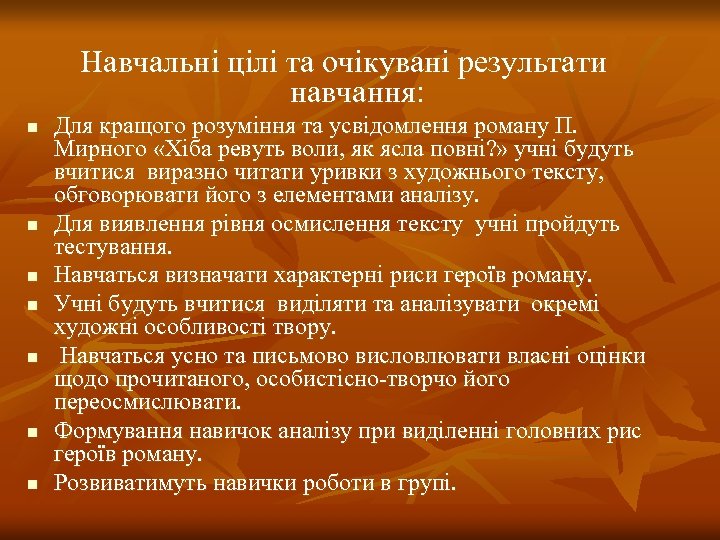 Навчальні цілі та очікувані результати навчання:

- Для кращого розуміння та усвідомлення роману П. Мирного «Хіба ревуть воли, як ясла повні?» учні будуть вчитися виразно читати уривки з художнього тексту, обговорювати його з елементами аналізу.
- Для виявлення рівня осмислення тексту учні пройдуть тестування.
- Навчаться визначати характерні риси героїв роману.
- Учні будуть вчитися виділяти та аналізувати окремі художні особливості твору.
- Навчаться усно та письмово висловлювати власні оцінки щодо прочитаного, особистісно-творчо його переосмислювати.
- Формування навичок аналізу при виділенні головних рис героїв роману.
- Розвиватимуть навички роботи в групі.